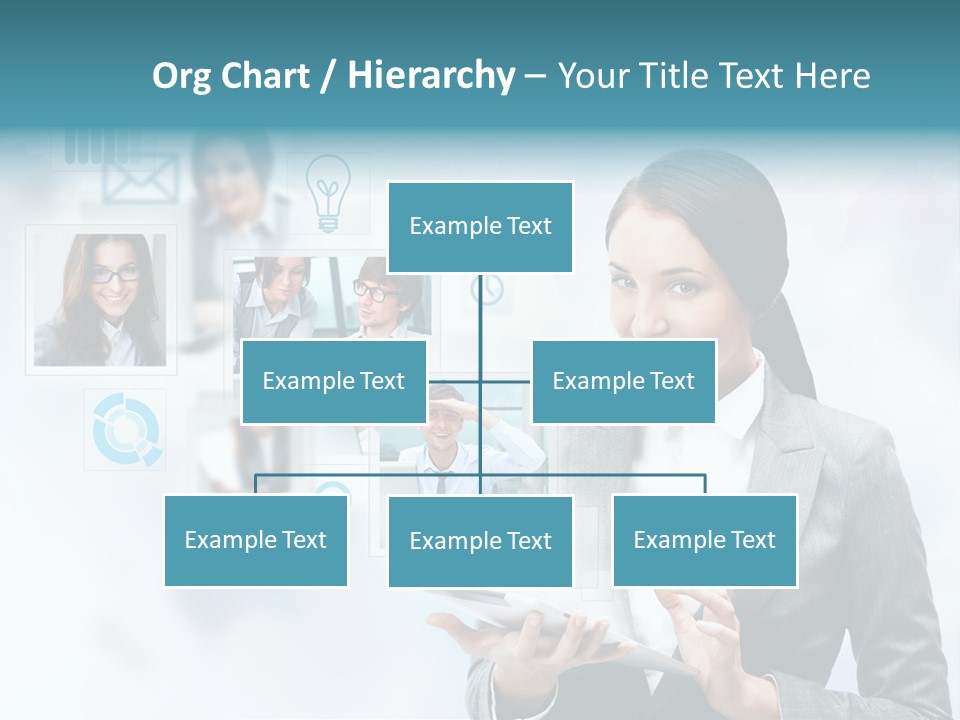 Org Chart / Hierarchy – Your Title Text Here

Example Text

Example Text

Example Text

Example Text

Example Text

Example Text